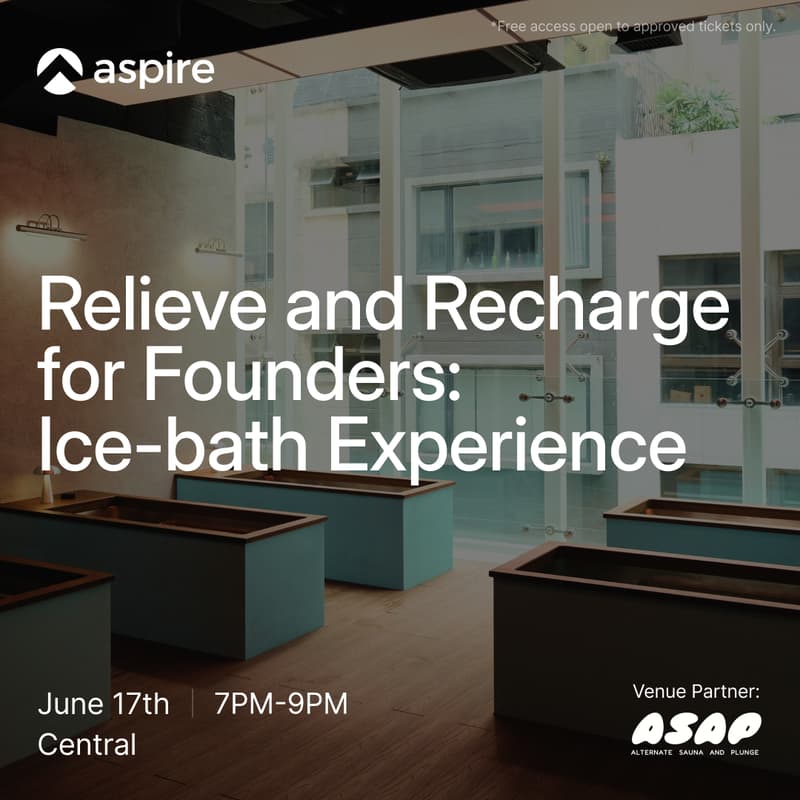 *Free access open to approved tickets only.

aspire

Relieve and Recharge for Founders: Ice-bath Experience

June 17th | 7PM-9PM
Central

Venue Partner:
ASAP
ALTERNATE SAUNA AND PLUNGE